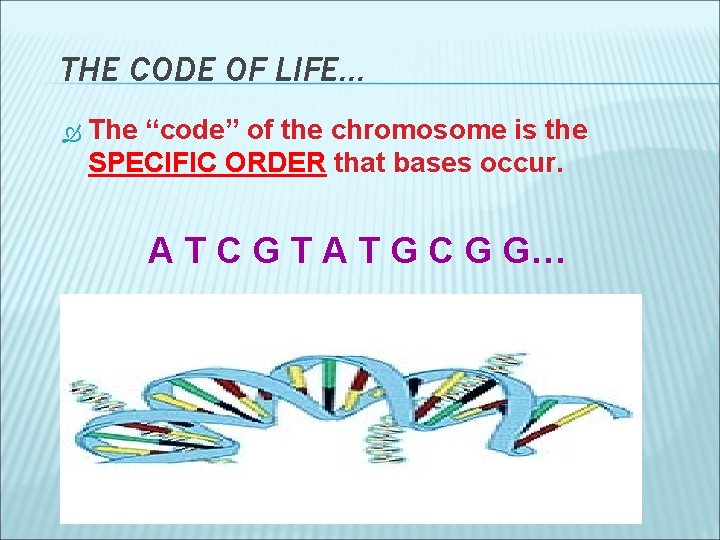 THE CODE OF LIFE…

The “code” of the chromosome is the SPECIFIC ORDER that bases occur.

A T C G T A T G C G G…